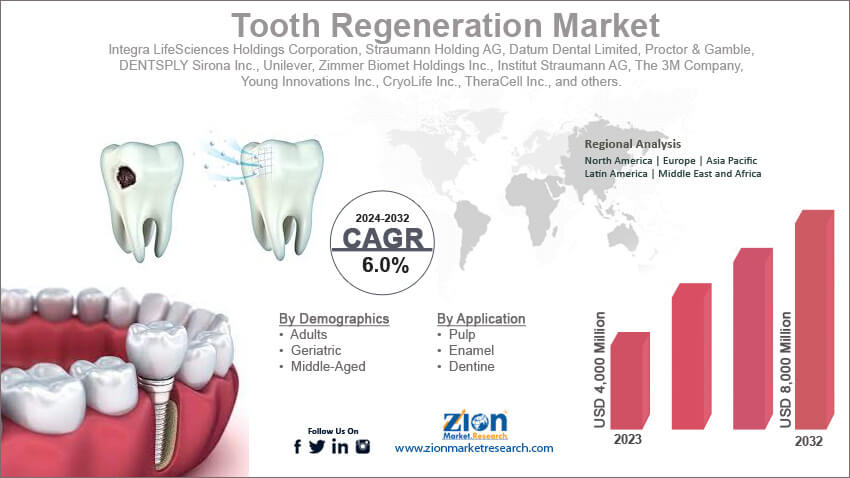 Tooth Regeneration Market

Integra LifeSciences Holdings Corporation, Straumann Holding AG, Datum Dental Limited, Proctor & Gamble, DENTSPLY Sirona Inc., Unilever, Zimmer Biomet Holdings Inc., Institut Straumann AG, The 3M Company, Young Innovations Inc., CryoLife Inc., TheraCell Inc., and others.

Regional Analysis
North America | Europe | Asia Pacific
Latin America | Middle East and Africa

2024-2032
CAGR
6.0%

By Demographics
• Adults
• Geriatric
• Middle-Aged

By Application
• Pulp
• Enamel
• Dentine

USD 4,000 Million
2023

USD 8,000 Million
2032

Follow Us On

Zion Market.Research
www.zionmarketresearch.com